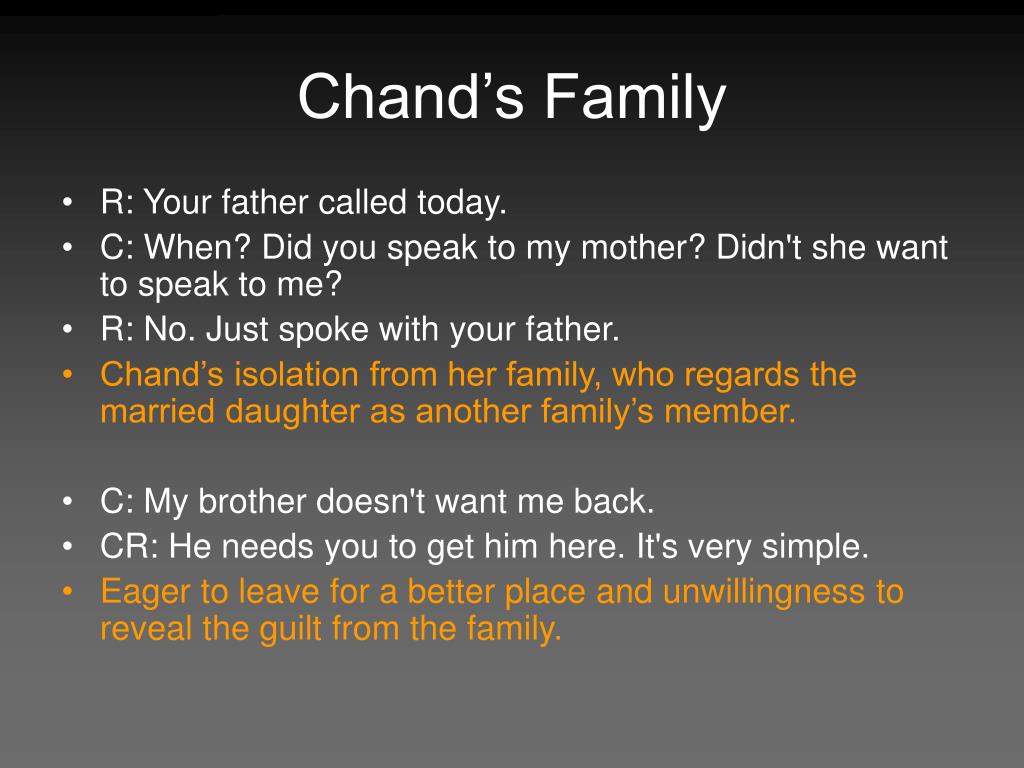 Chand’s Family

• R: Your father called today.
• C: When? Did you speak to my mother? Didn't she want to speak to me?
• R: No. Just spoke with your father.
• Chand’s isolation from her family, who regards the married daughter as another family’s member.

• C: My brother doesn't want me back.
• CR: He needs you to get him here. It's very simple.
• Eager to leave for a better place and unwillingness to reveal the guilt from the family.